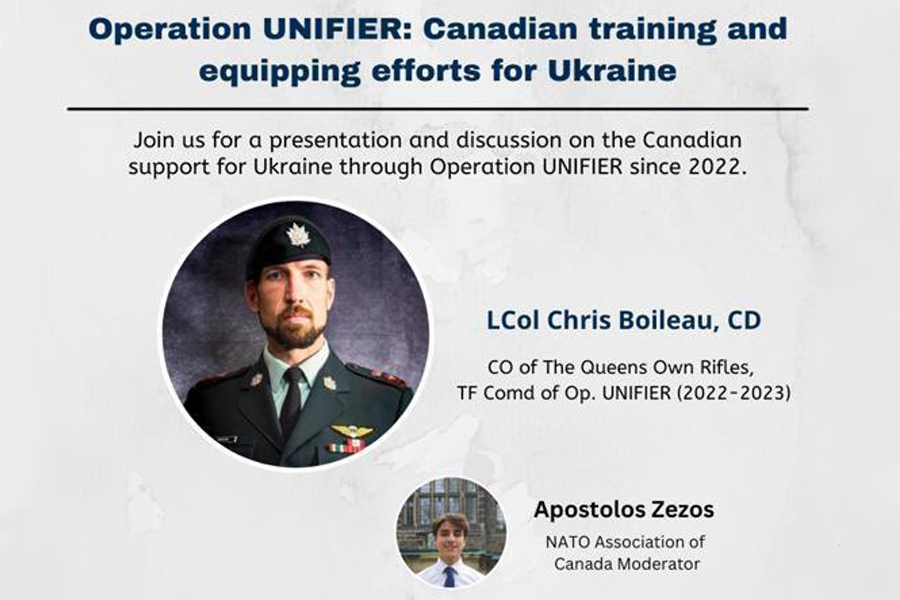 Operation UNIFIER: Canadian training and equipping efforts for Ukraine

Join us for a presentation and discussion on the Canadian support for Ukraine through Operation UNIFIER since 2022.

LCol Chris Boileau, CD

CO of The Queens Own Rifles, TF Comd of Op. UNIFIER (2022-2023)

Apostolos Zezos

NATO Association of Canada Moderator